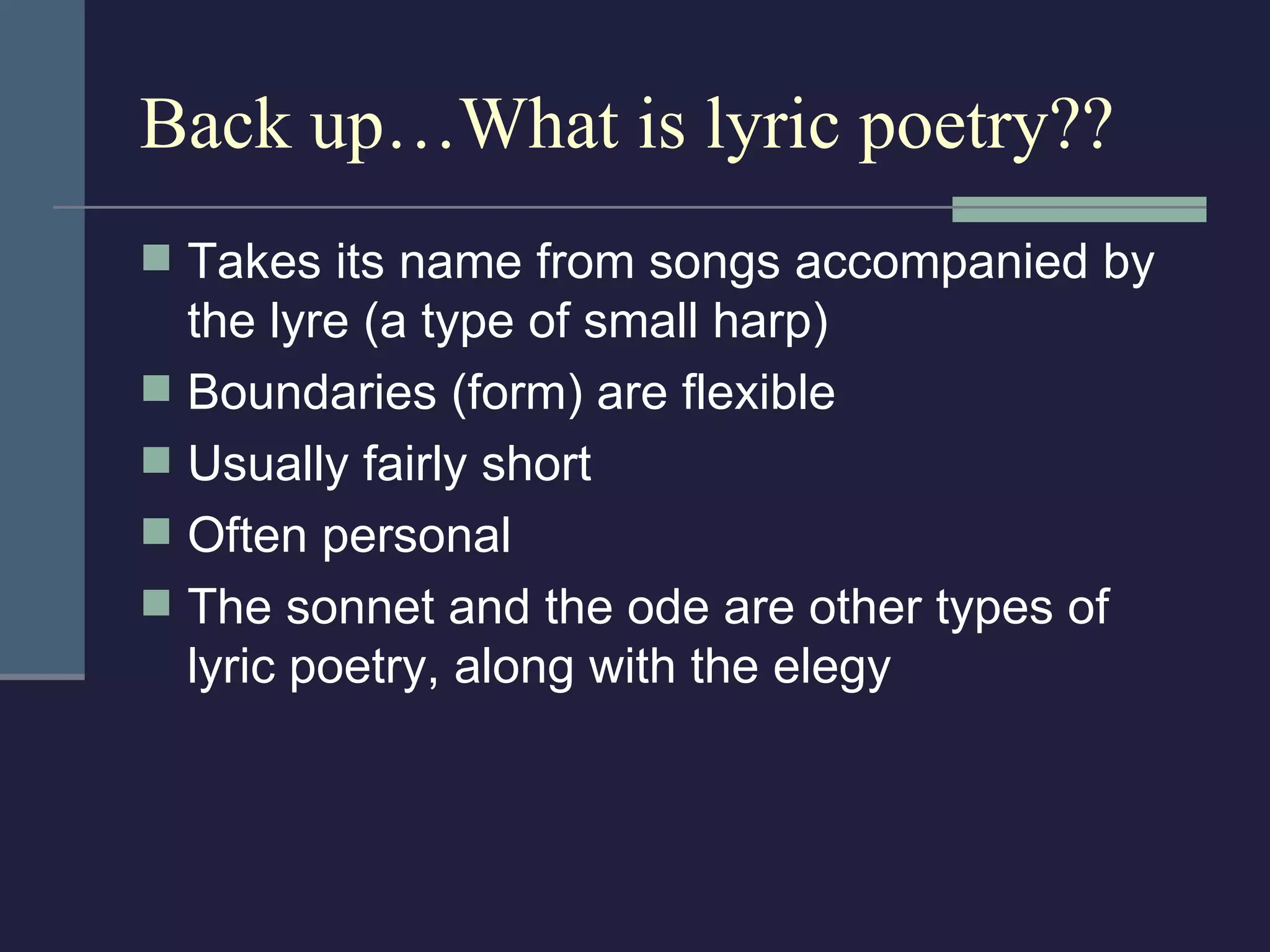 Back up…What is lyric poetry??

- Takes its name from songs accompanied by the lyre (a type of small harp)
- Boundaries (form) are flexible
- Usually fairly short
- Often personal
- The sonnet and the ode are other types of lyric poetry, along with the elegy